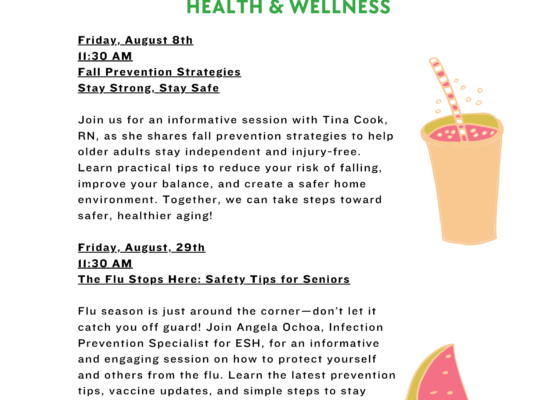 HEALTH & WELLNESS

Friday, August 8th
11:30 AM
Fall Prevention Strategies
Stay Strong, Stay Safe

Join us for an informative session with Tina Cook, RN, as she shares fall prevention strategies to help older adults stay independent and injury-free. Learn practical tips to reduce your risk of falling, improve your balance, and create a safer home environment. Together, we can take steps toward safer, healthier aging!

Friday, August, 29th
11:30 AM
The Flu Stops Here: Safety Tips for Seniors

Flu season is just around the corner—don't let it catch you off guard! Join Angela Ochoa, Infection Prevention Specialist for ESH, for an informative and engaging session on how to protect yourself and others from the flu. Learn the latest prevention tips, vaccine updates, and simple steps to stay